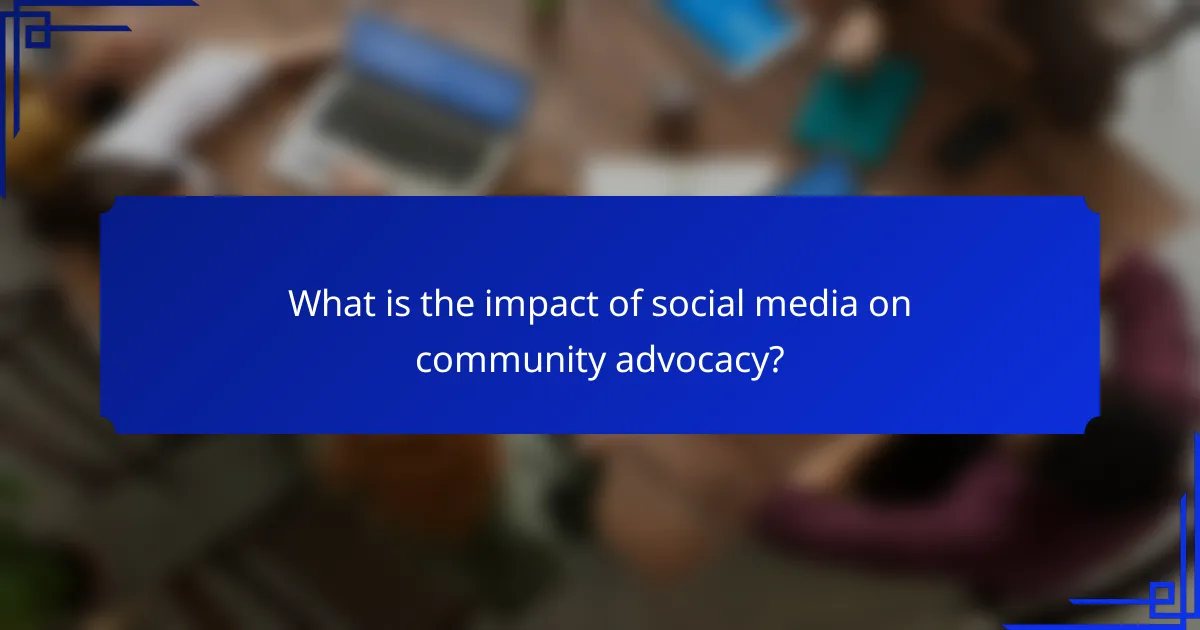 What is the impact of social media on community advocacy?